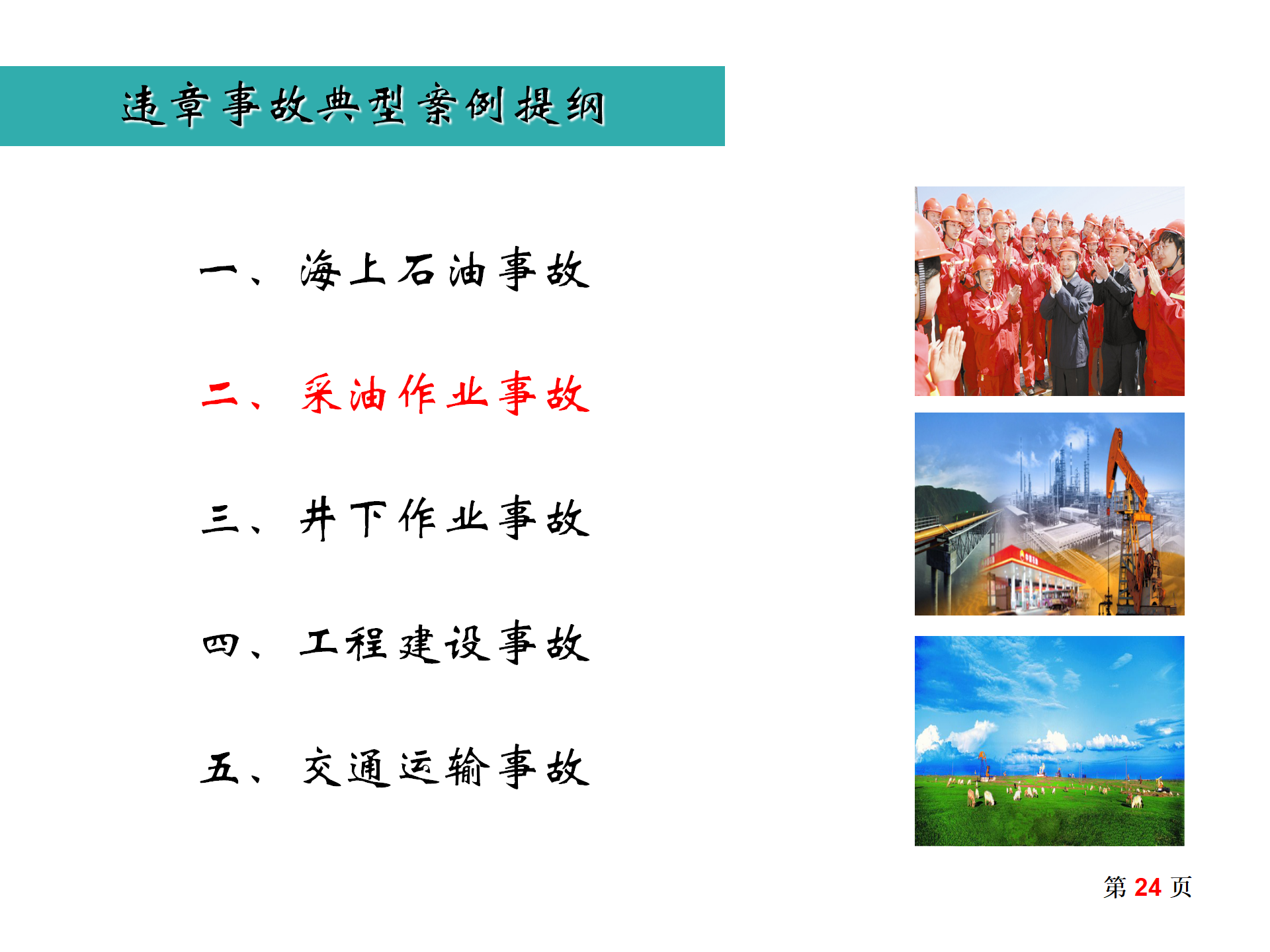 违章事故典型案例提纲

一、 海上石油事故

二、 采油作业事故

三、 井下作业事故

四、 工程建设事故

五、 交通运输事故

第 24 页